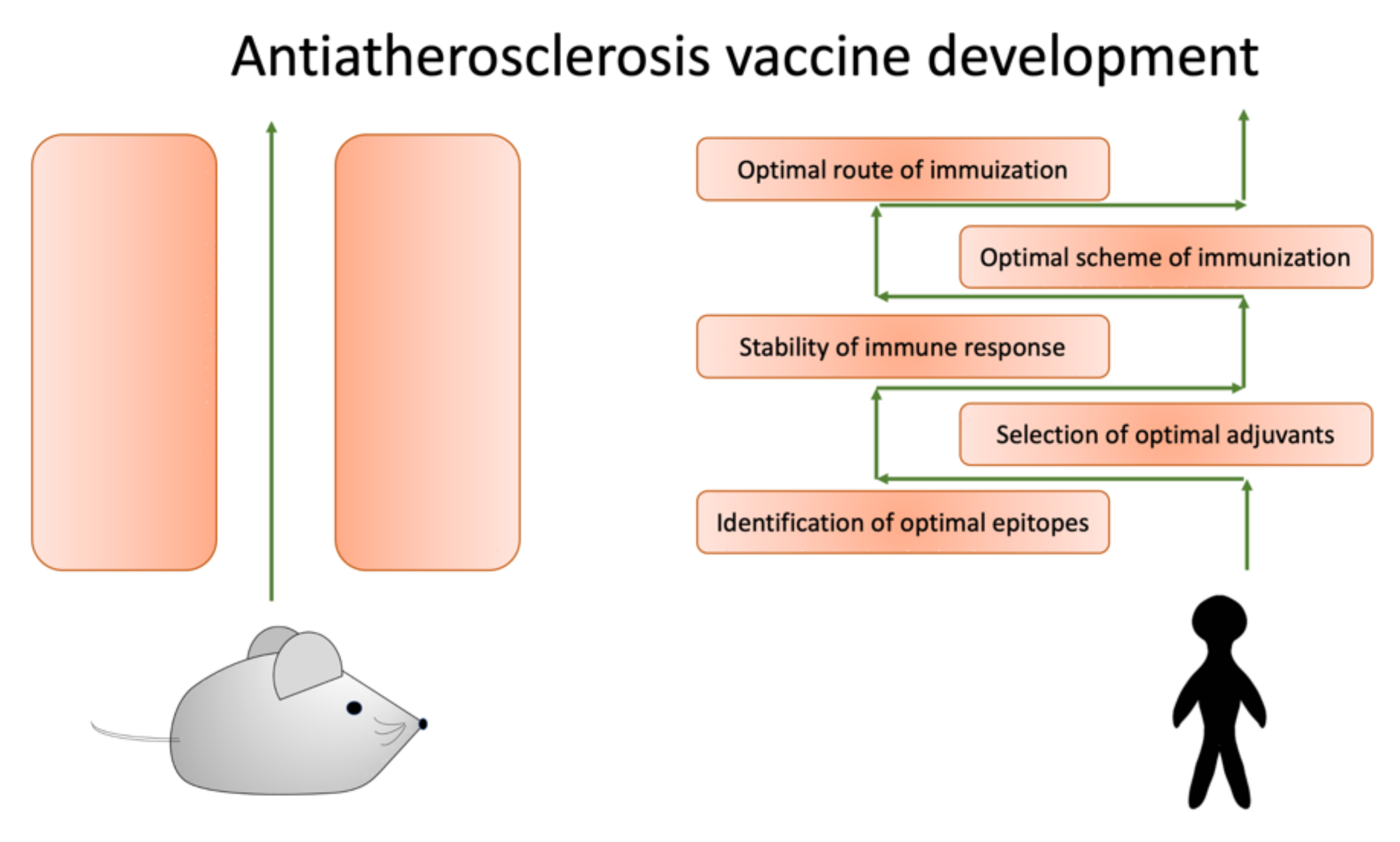 Antiatherosclerosis vaccine development

Optimal route of immuization

Optimal scheme of immunization

Stability of immune response

Selection of optimal adjuvants

Identification of optimal epitopes